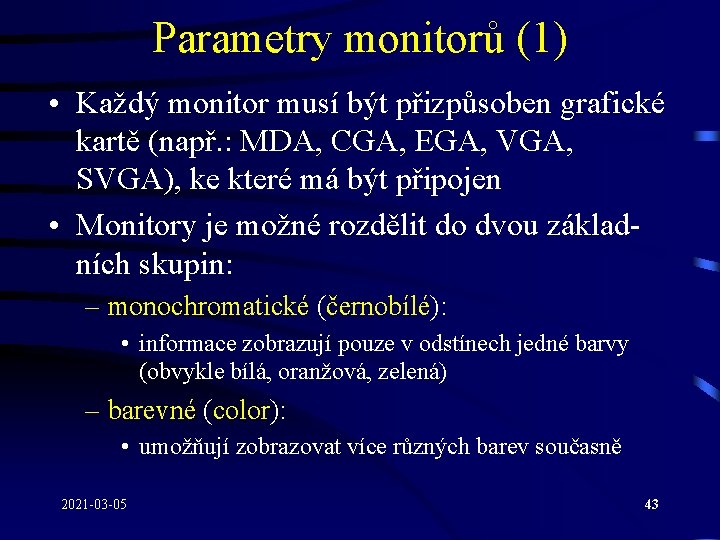 Parametry monitorů (1)

• Každý monitor musí být přizpůsoben grafické kartě (např.: MDA, CGA, EGA, VGA, SVGA), ke které má být připojen

• Monitory je možné rozdělit do dvou základních skupin:

– monochromatické (černobílé):

• informace zobrazují pouze v odstínech jedné barvy (obvykle bílá, oranžová, zelená)

– barevné (color):

• umožňují zobrazovat více různých barev současně

2021-03-05

43